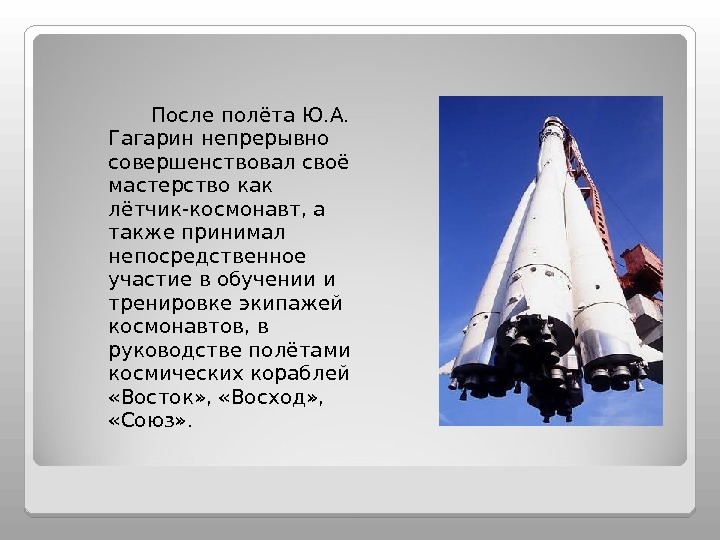 После полёта Ю.А. Гагарин непрерывно совершенствовал своё мастерство как лётчик-космонавт, а также принимал непосредственное участие в обучении и тренировке экипажей космонавтов, в руководстве полётами космических кораблей «Восток», «Восход», «Союз».